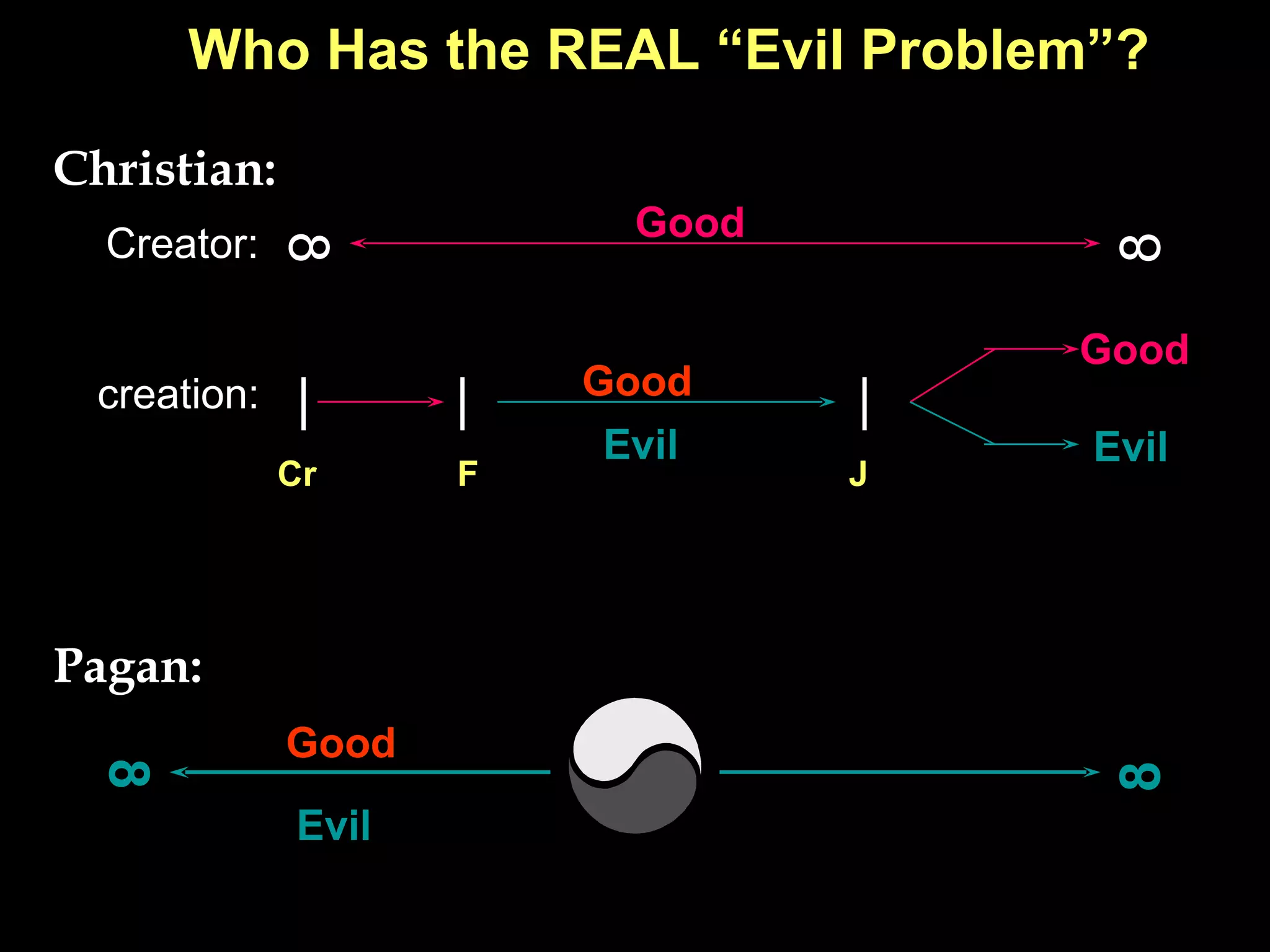 Who Has the REAL “Evil Problem”?

Christian:

Creator: $\infty$ Good $\infty$

creation: Good Evil Good Evil

Cr F J

Pagan:

$\infty$ Good Evil $\infty$